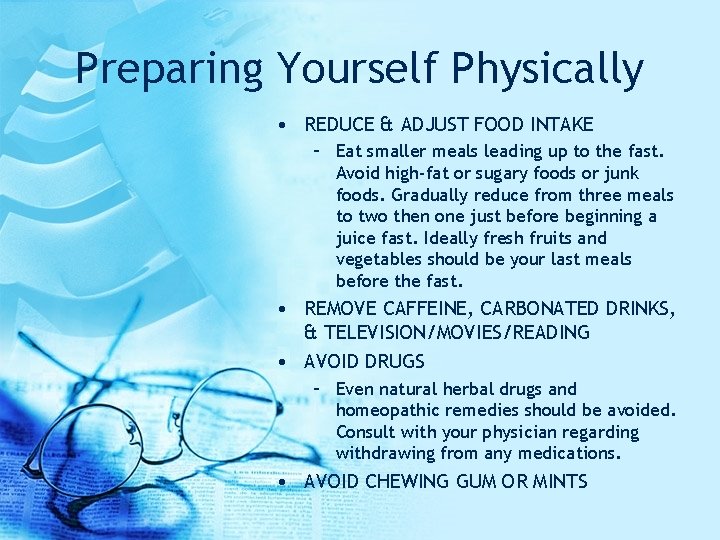 Preparing Yourself Physically

• REDUCE & ADJUST FOOD INTAKE
  – Eat smaller meals leading up to the fast. Avoid high-fat or sugary foods or junk foods. Gradually reduce from three meals to two then one just before beginning a juice fast. Ideally fresh fruits and vegetables should be your last meals before the fast.
• REMOVE CAFFEINE, CARBONATED DRINKS, & TELEVISION/MOVIES/READING
• AVOID DRUGS
  – Even natural herbal drugs and homeopathic remedies should be avoided. Consult with your physician regarding withdrawing from any medications.
• AVOID CHEWING GUM OR MINTS